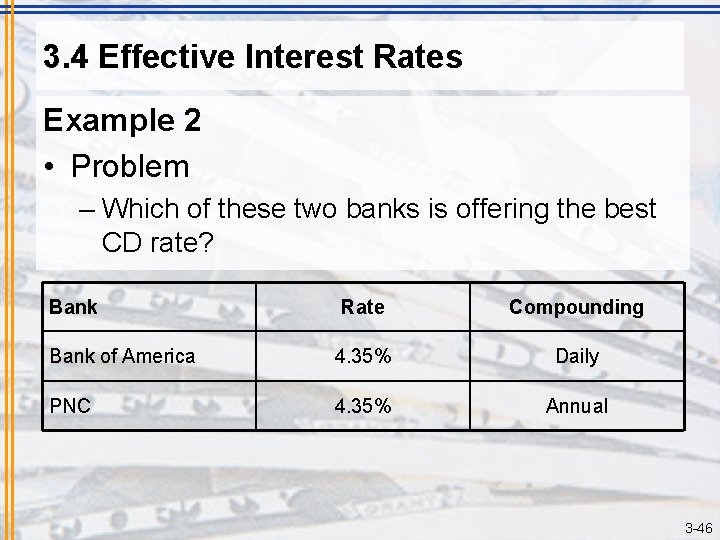 3.4 Effective Interest Rates

Example 2

• Problem

– Which of these two banks is offering the best CD rate?

| Bank | Rate | Compounding |
|---|---|---|
| Bank of America | 4.35% | Daily |
| PNC | 4.35% | Annual |

3-46